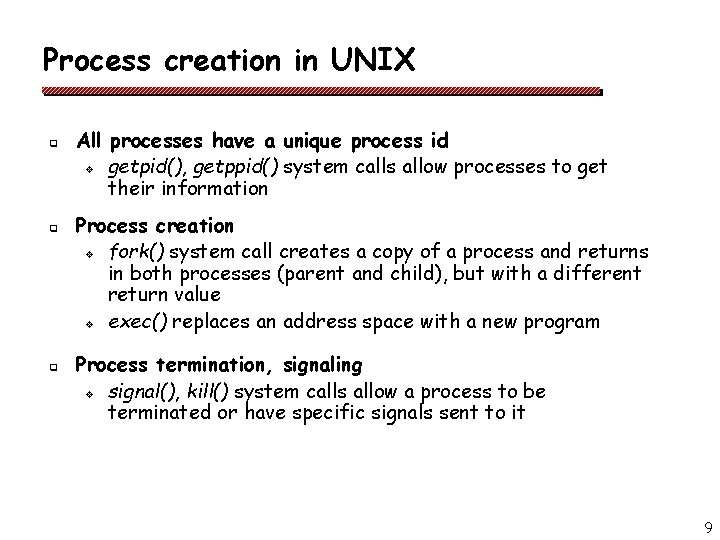 Process creation in UNIX

All processes have a unique process id

getpid(), getppid() system calls allow processes to get their information

Process creation

fork() system call creates a copy of a process and returns in both processes (parent and child), but with a different return value

exec() replaces an address space with a new program

Process termination, signaling

signal(), kill() system calls allow a process to be terminated or have specific signals sent to it

9